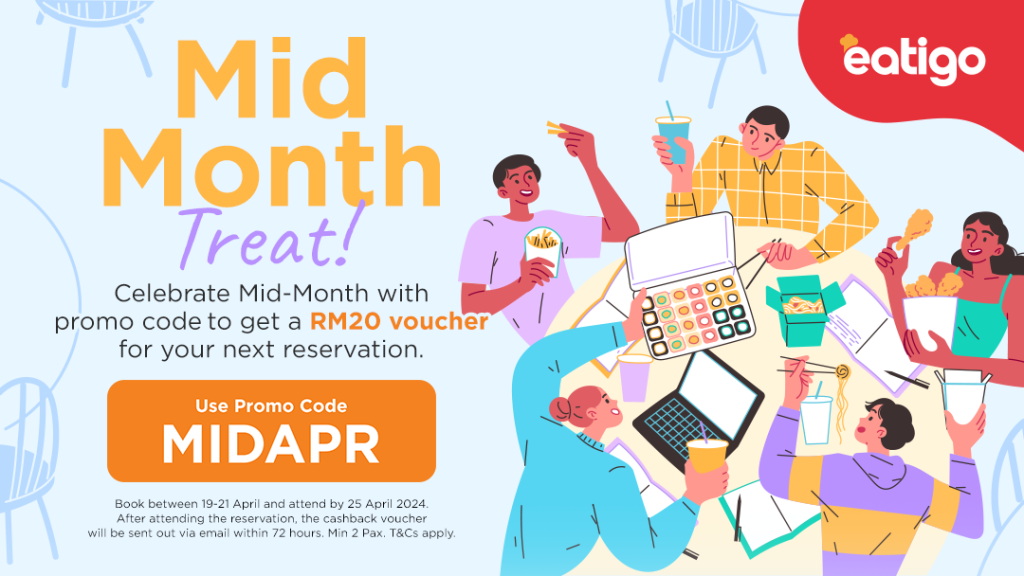 eatigo

Mid Month Treat!

Celebrate Mid-Month with promo code to get a RM20 voucher for your next reservation.

Use Promo Code
MIDAPR

Book between 19-21 April and attend by 25 April 2024. After attending the reservation, the cashback voucher will be sent out via email within 72 hours. Min 2 Pax. T&Cs apply.